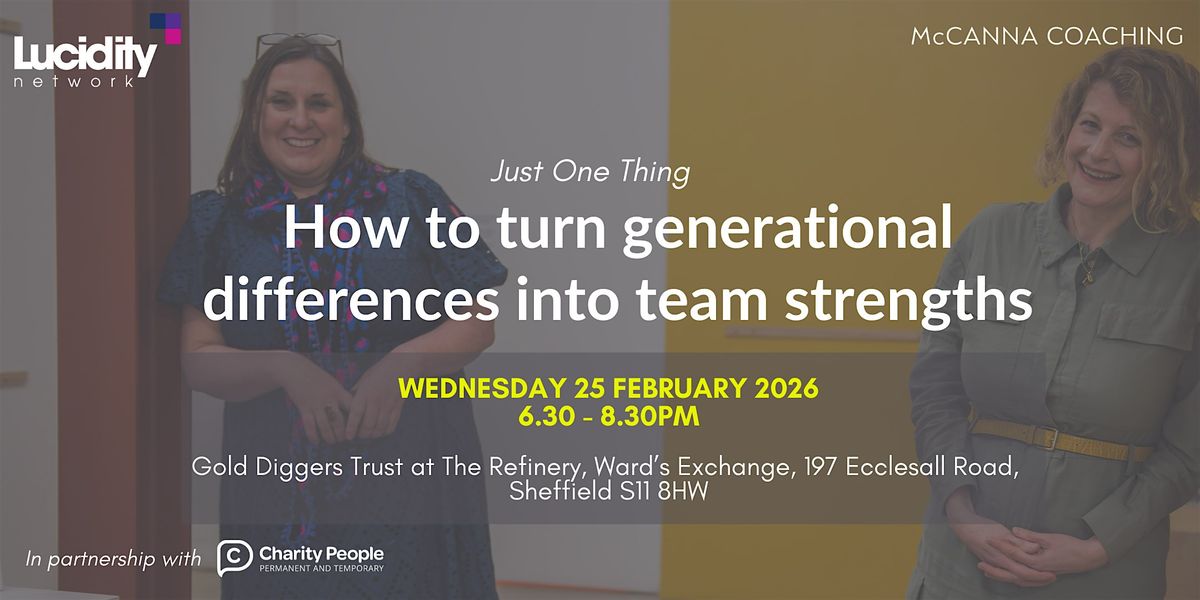 Lucidity network

McCANNA COACHING

Just One Thing

How to turn generational differences into team strengths

WEDNESDAY 25 FEBRUARY 2026
6.30 - 8.30PM

Gold Diggers Trust at The Refinery, Ward's Exchange, 197 Ecclesall Road, Sheffield S11 8HW

In partnership with Charity People PERMANENT AND TEMPORARY